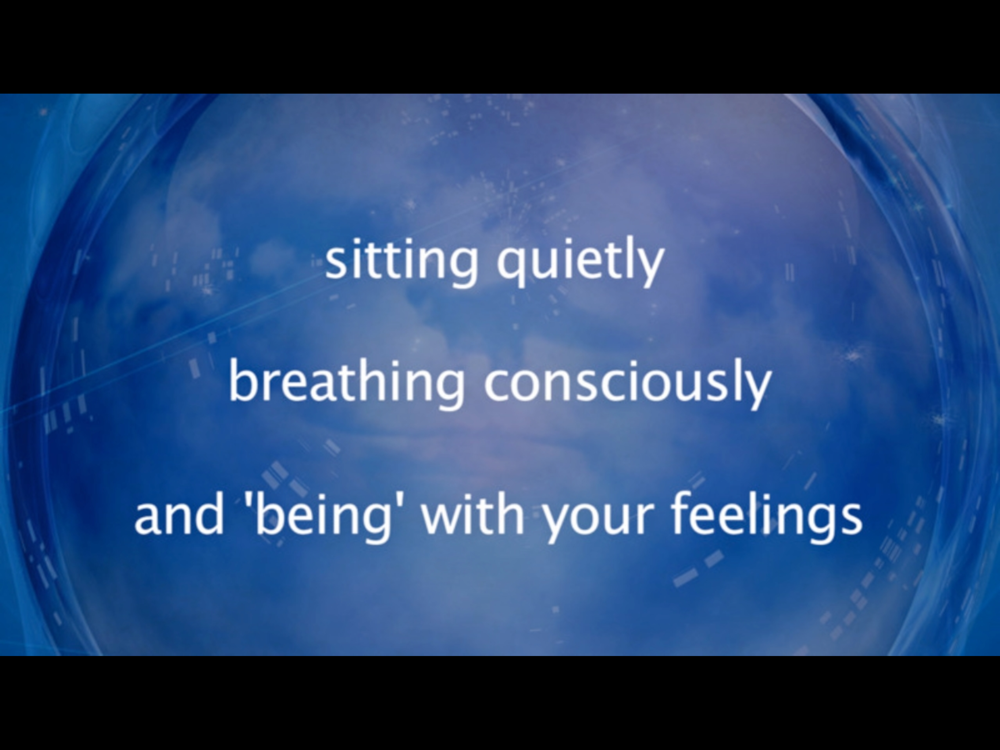 sitting quietly

breathing consciously

and 'being' with your feelings